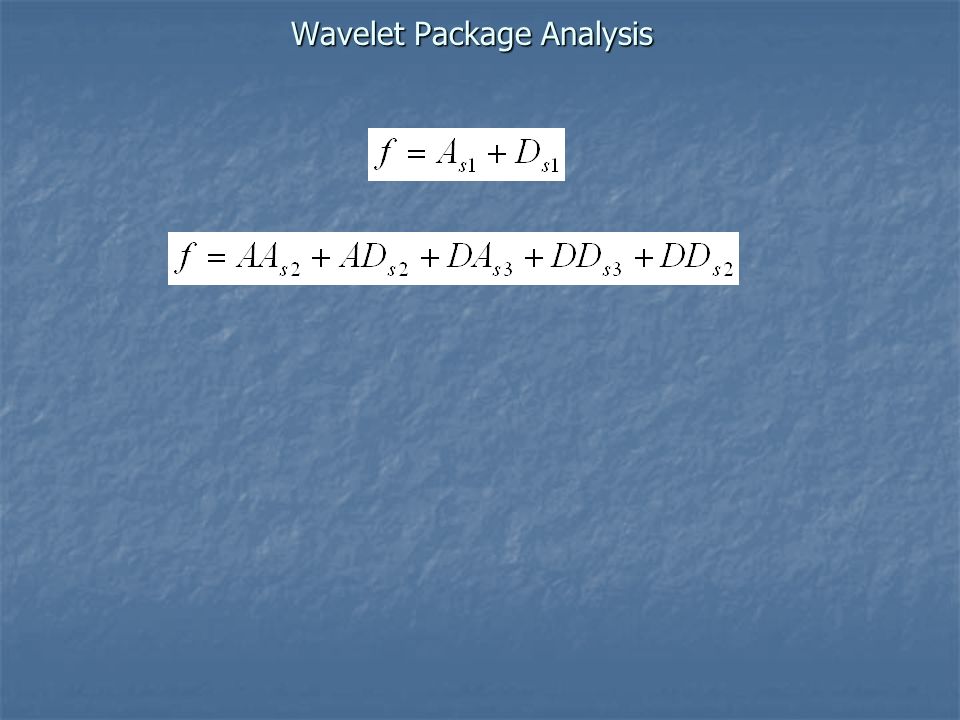 Wavelet Package Analysis

$f = A_{s1} + D_{s1}$

$f = AA_{s2} + AD_{s2} + DA_{s3} + DD_{s3} + DD_{s2}$